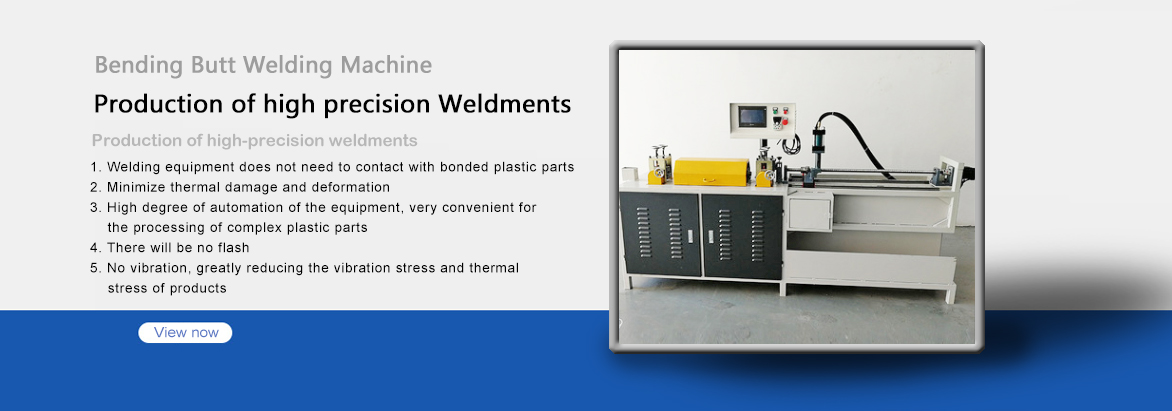 Bending Butt Welding Machine

Production of high precision Weldments

Production of high-precision weldments

1. Welding equipment does not need to contact with bonded plastic parts
2. Minimize thermal damage and deformation
3. High degree of automation of the equipment, very convenient for the processing of complex plastic parts
4. There will be no flash
5. No vibration, greatly reducing the vibration stress and thermal stress of products

View now